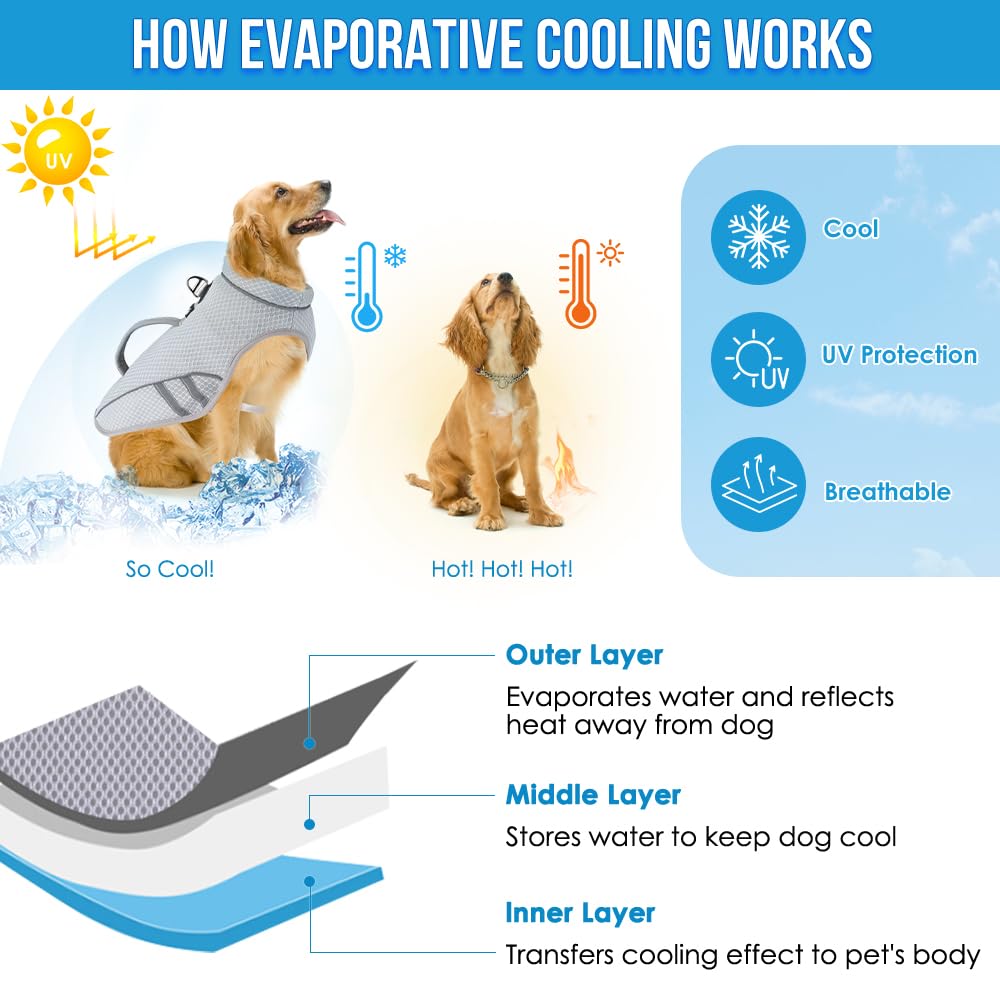 HOW EVAPORATIVE COOLING WORKS

UV

So Cool!

Hot! Hot! Hot!

Cool

UV

UV Protection

Breathable

Outer Layer
Evaporates water and reflects heat away from dog

Middle Layer
Stores water to keep dog cool

Inner Layer
Transfers cooling effect to pet's body